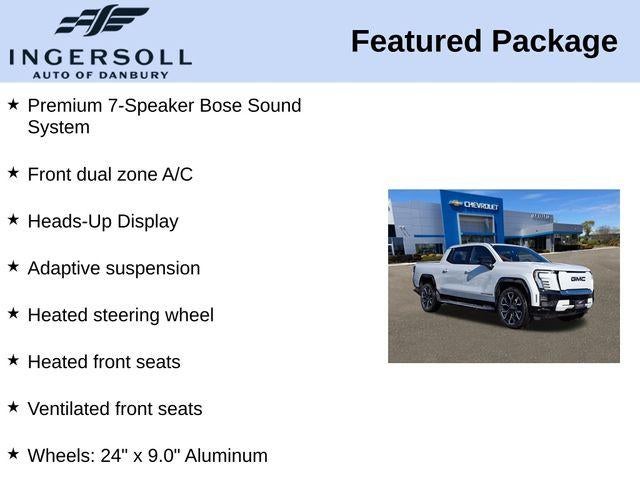 INGERSOLL
AUTO OF DANBURY

Featured Package

★ Premium 7-Speaker Bose Sound System

★ Front dual zone A/C

★ Heads-Up Display

★ Adaptive suspension

★ Heated steering wheel

★ Heated front seats

★ Ventilated front seats

★ Wheels: 24" x 9.0" Aluminum

CHEVROLET

GMC